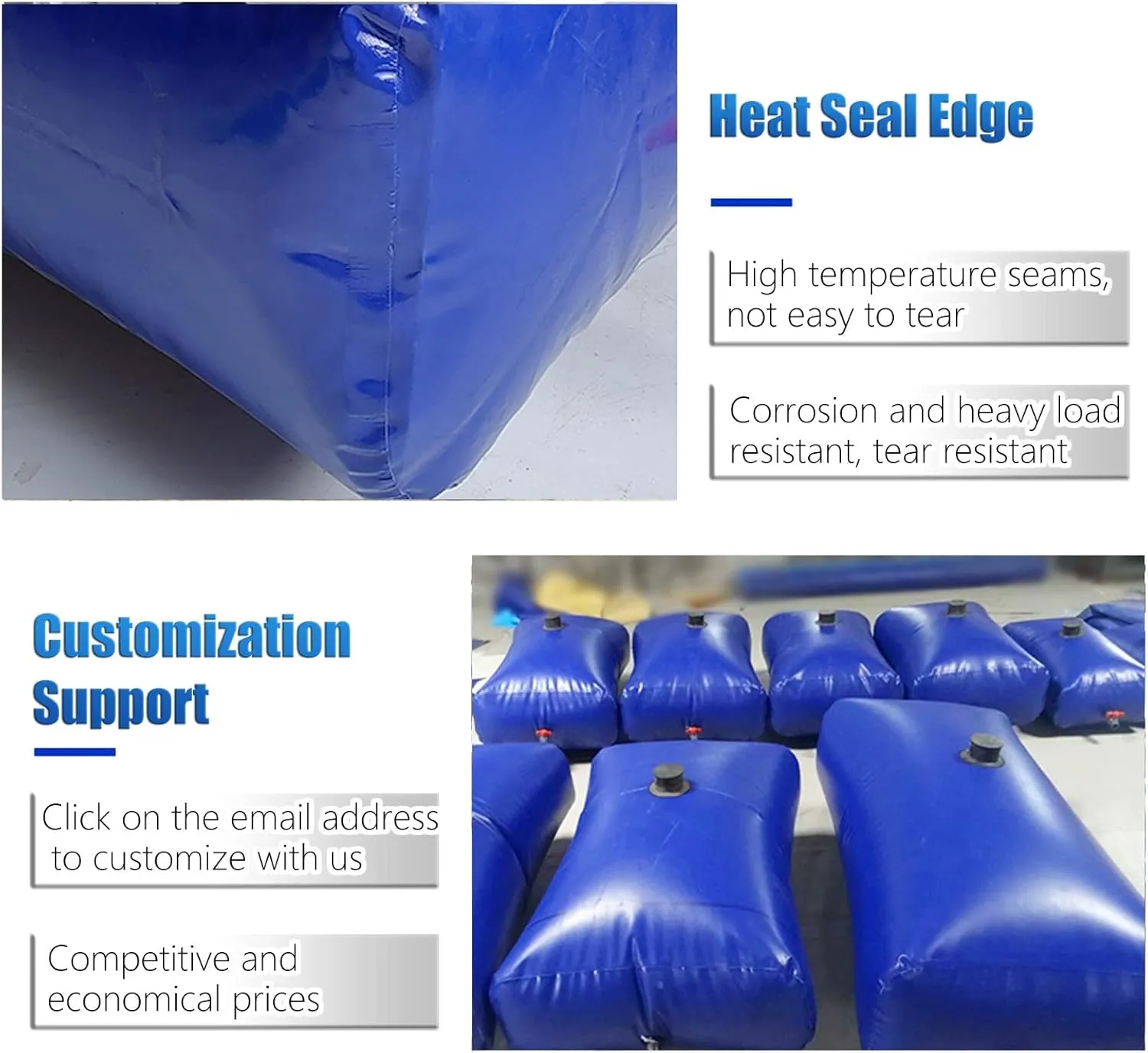 Heat Seal Edge

High temperature seams, not easy to tear

Corrosion and heavy load resistant, tear resistant

Customization Support

Click on the email address to customize with us

Competitive and economical prices